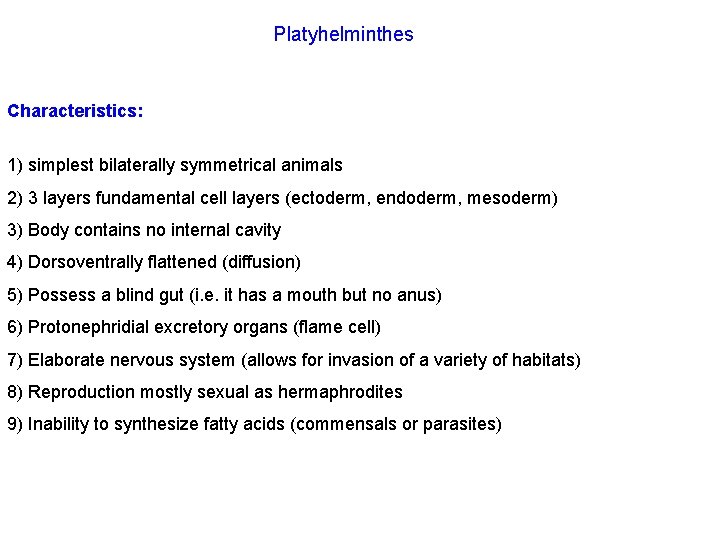 Platyhelminthes

Characteristics:

1) simplest bilaterally symmetrical animals

2) 3 layers fundamental cell layers (ectoderm, endoderm, mesoderm)

3) Body contains no internal cavity

4) Dorsoventrally flattened (diffusion)

5) Possess a blind gut (i.e. it has a mouth but no anus)

6) Protonephridial excretory organs (flame cell)

7) Elaborate nervous system (allows for invasion of a variety of habitats)

8) Reproduction mostly sexual as hermaphrodites

9) Inability to synthesize fatty acids (commensals or parasites)